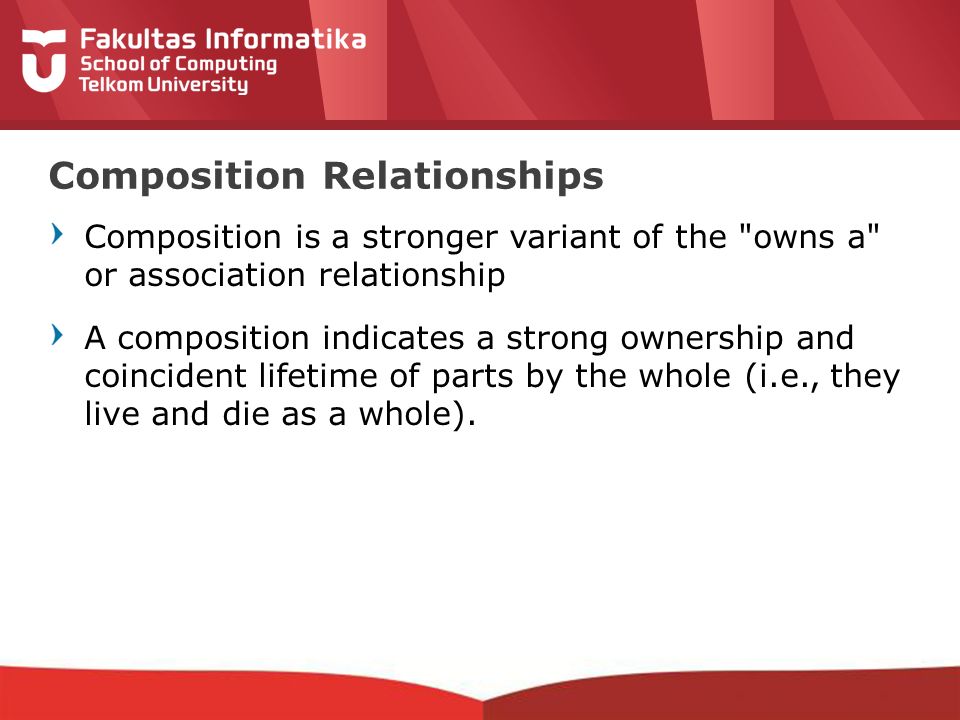 Fakultas Informatika
School of Computing
Telkom University

Composition Relationships

Composition is a stronger variant of the "owns a" or association relationship

A composition indicates a strong ownership and coincident lifetime of parts by the whole (i.e., they live and die as a whole).